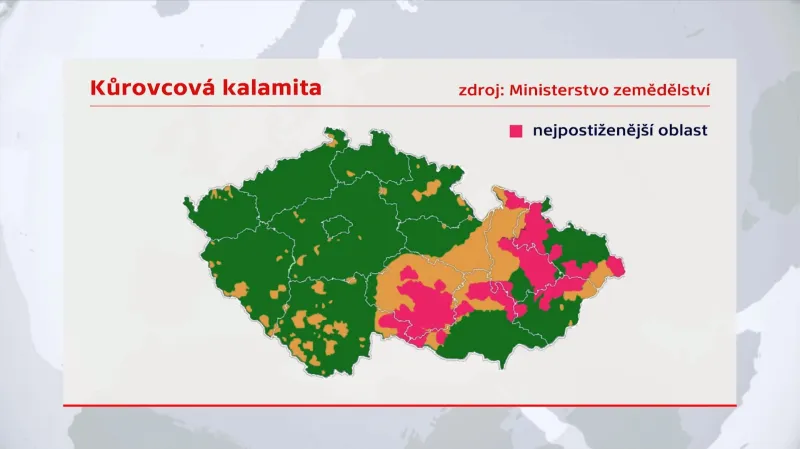 Kůrovcová kalamita

zdroj: Ministerstvo zemědělství

nejpostiženější oblast